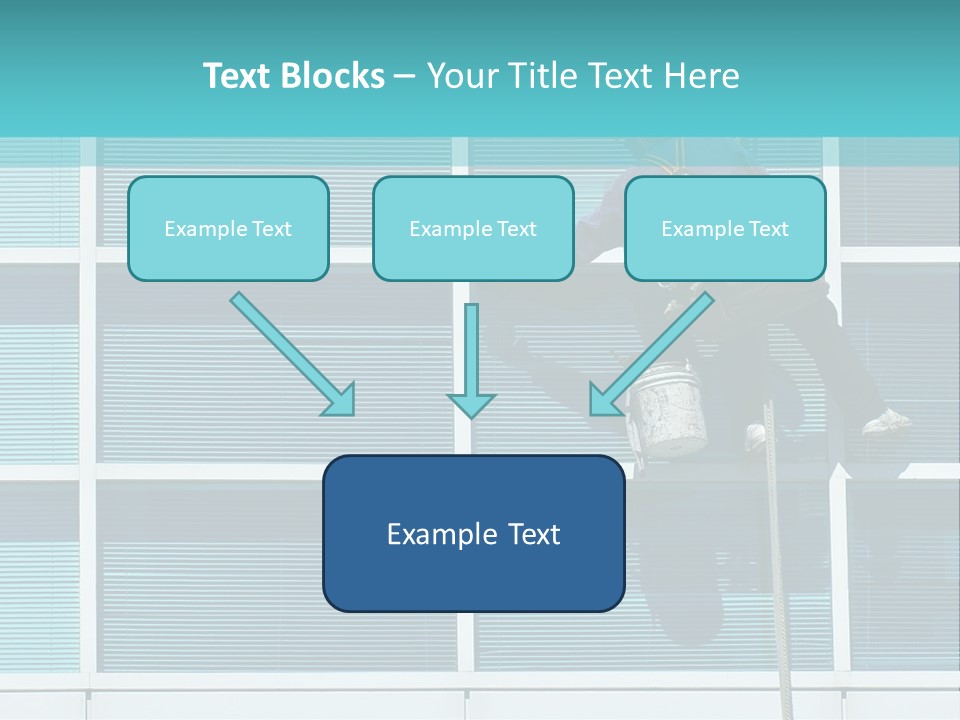 Text Blocks – Your Title Text Here

Example Text

Example Text

Example Text

Example Text